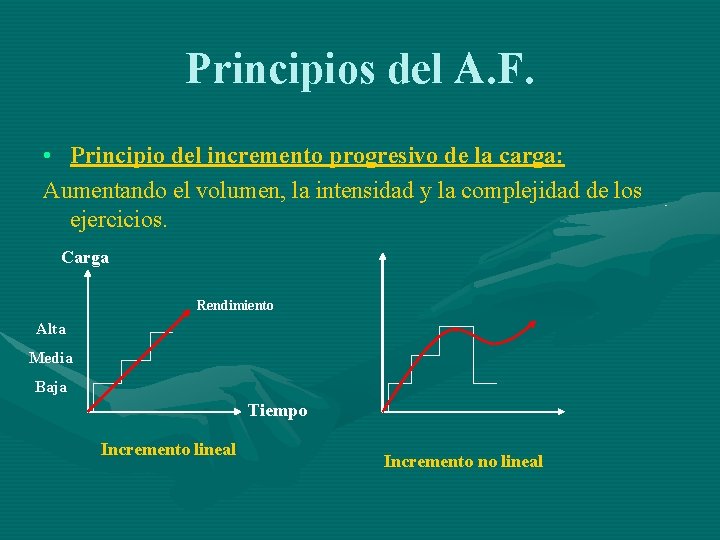 Principios del A.F.

• Principio del incremento progresivo de la carga:

Aumentando el volumen, la intensidad y la complejidad de los ejercicios.

Carga

Rendimiento

Alta

Media

Baja

Tiempo

Incremento lineal

Incremento no lineal